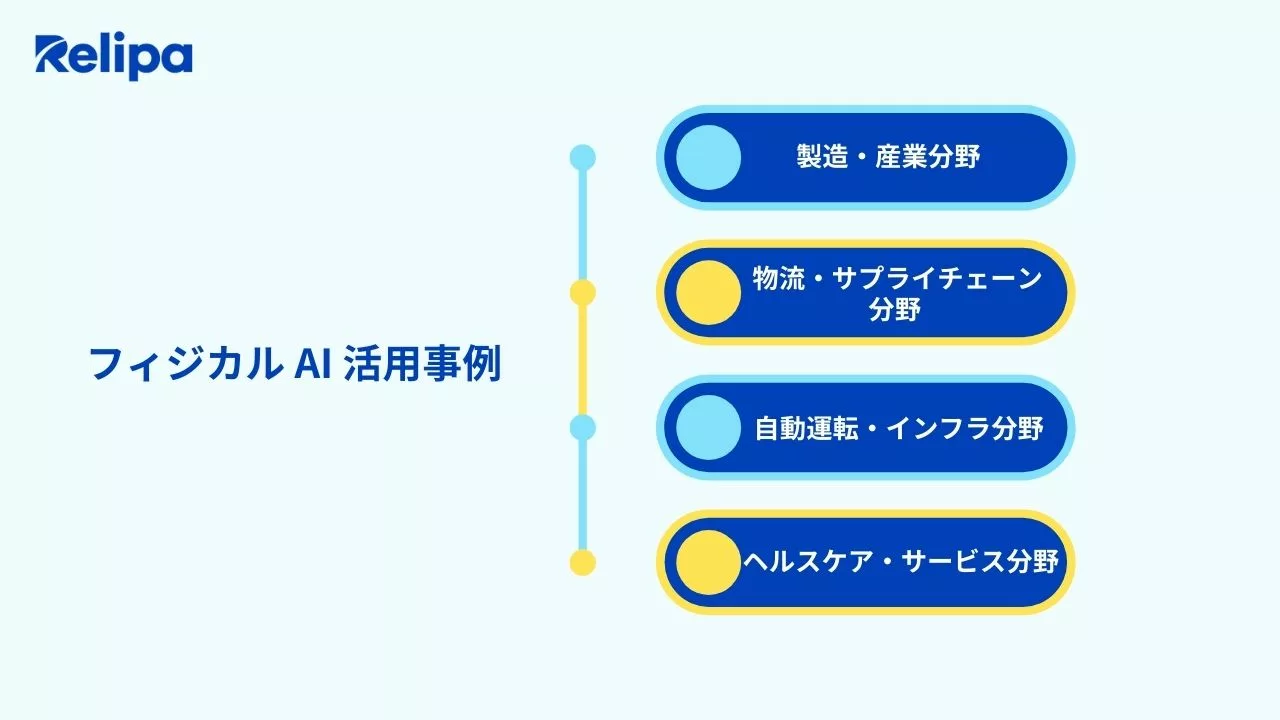 Relipa

フィジカル AI 活用事例

製造・産業分野

物流・サプライチェーン分野

自動運転・インフラ分野

ヘルスケア・サービス分野